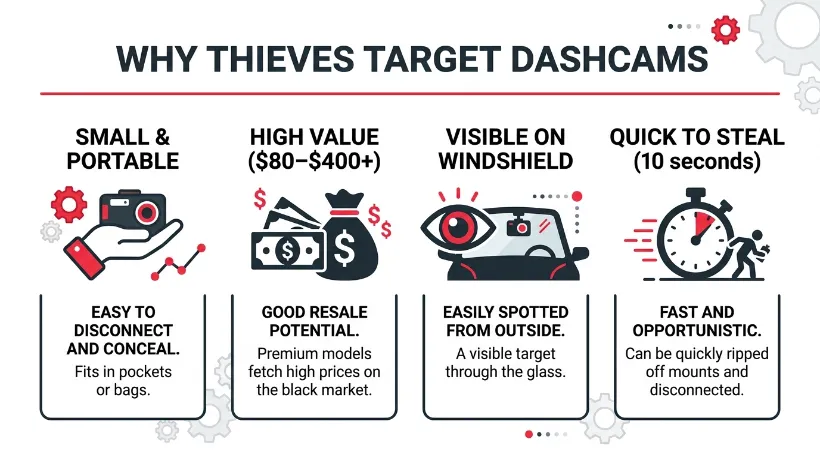 WHY THIEVES TARGET DASHCAMS

SMALL & PORTABLE

EASY TO DISCONNECT AND CONCEAL.

Fits in pockets or bags.

HIGH VALUE ($80–$400+)

GOOD RESALE POTENTIAL.

Premium models fetch high prices on the black market.

VISIBLE ON WINDSHIELD

EASILY SPOTTED FROM OUTSIDE.

A visible target through the glass.

QUICK TO STEAL (10 seconds)

FAST AND OPPORTUNISTIC.

Can be quickly ripped off mounts and disconnected.